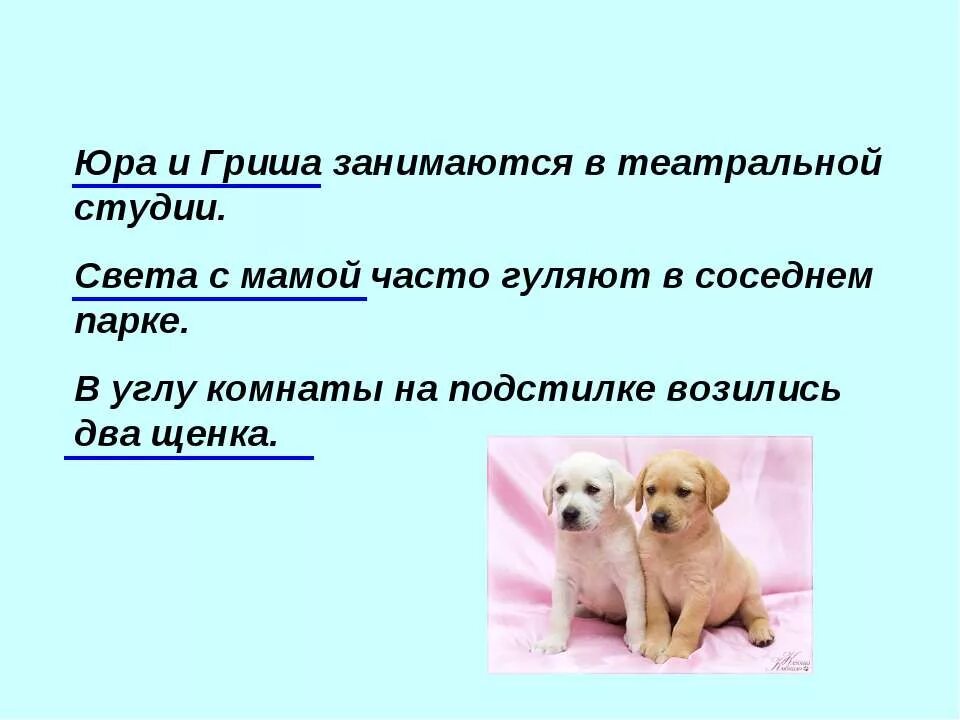 Юра и Гриша занимаются в театральной студии.

Света с мамой часто гуляют в соседнем парке.

В углу комнаты на подстилке возились два щенка.